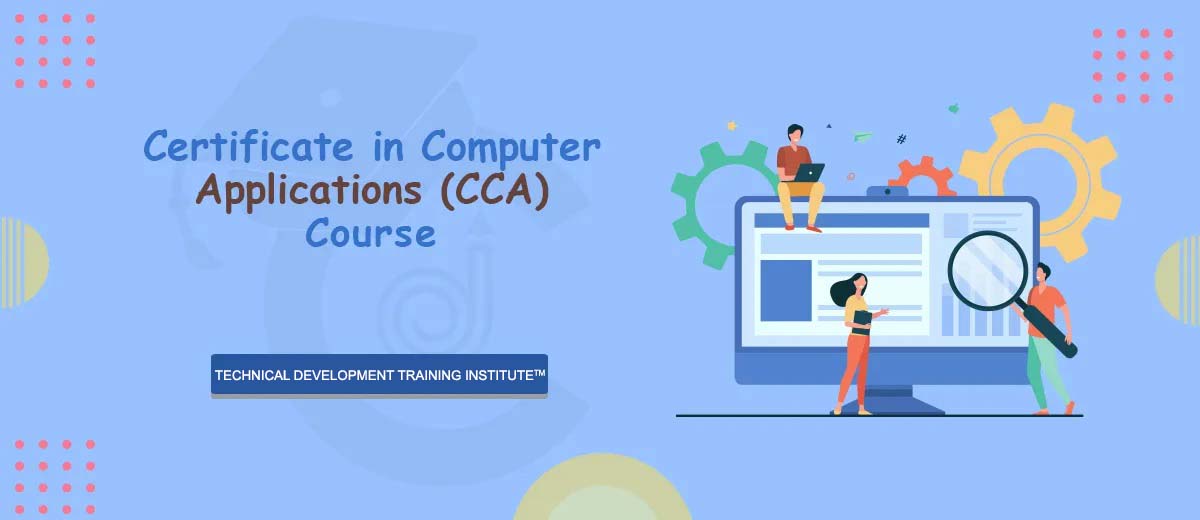 Certificate in Computer Applications (CCA) Course

TECHNICAL DEVELOPMENT TRAINING INSTITUTE™